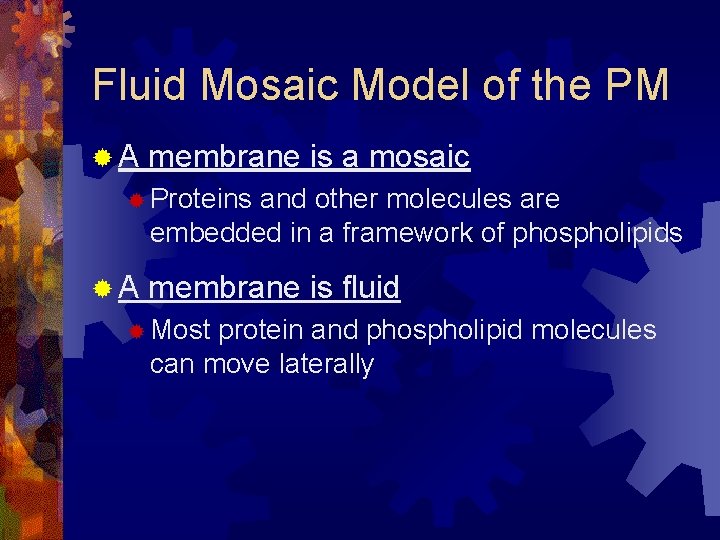 Fluid Mosaic Model of the PM

A membrane is a mosaic

Proteins and other molecules are embedded in a framework of phospholipids

A membrane is fluid

Most protein and phospholipid molecules can move laterally